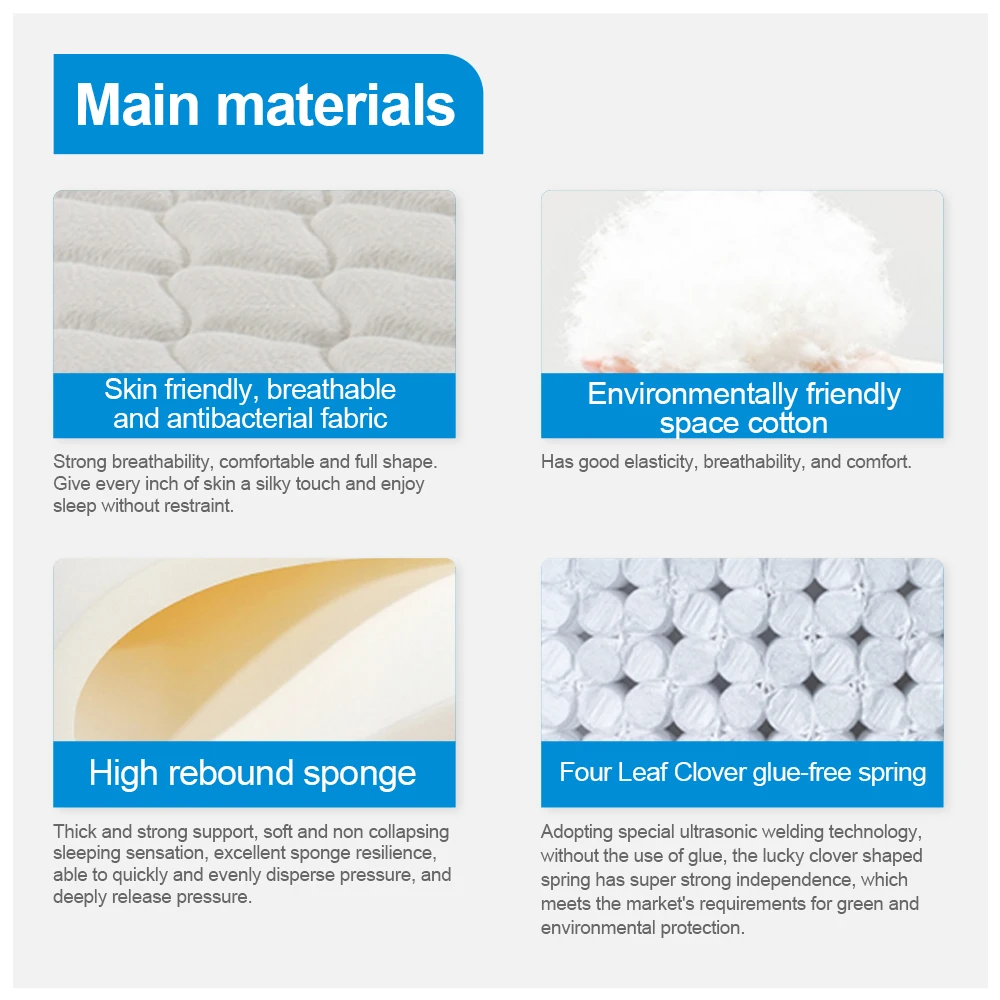 Main materials

Skin friendly, breathable and antibacterial fabric

Strong breathability, comfortable and full shape. Give every inch of skin a silky touch and enjoy sleep without restraint.

Environmentally friendly space cotton

Has good elasticity, breathability, and comfort.

High rebound sponge

Thick and strong support, soft and non collapsing sleeping sensation, excellent sponge resilience, able to quickly and evenly disperse pressure, and deeply release pressure.

Four Leaf Clover glue-free spring

Adopting special ultrasonic welding technology, without the use of glue, the lucky clover shaped spring has super strong independence, which meets the market's requirements for green and environmental protection.